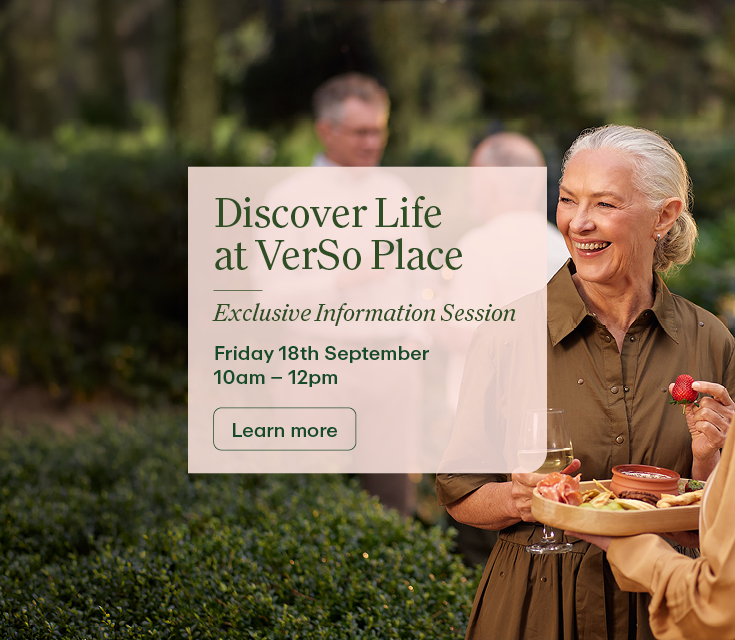 Discover Life at VerSo Place

Exclusive Information Session

Friday 18th September
10am – 12pm

Learn more